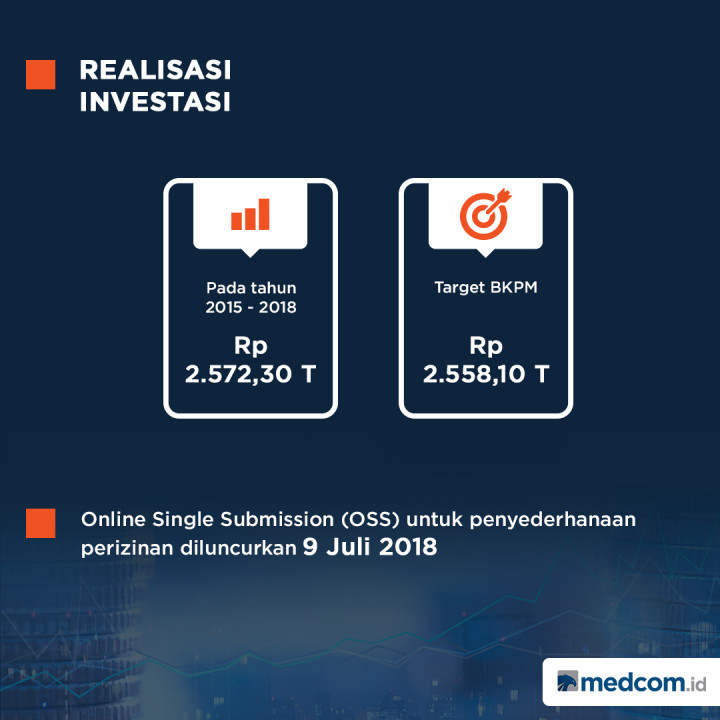 REALISASI INVESTASI

Pada tahun 2015 - 2018

Rp 2.572,30 T

Target BKPM

Rp 2.558,10 T

Online Single Submission (OSS) untuk penyederhanaan perizinan diluncurkan 9 Juli 2018

medcom.id